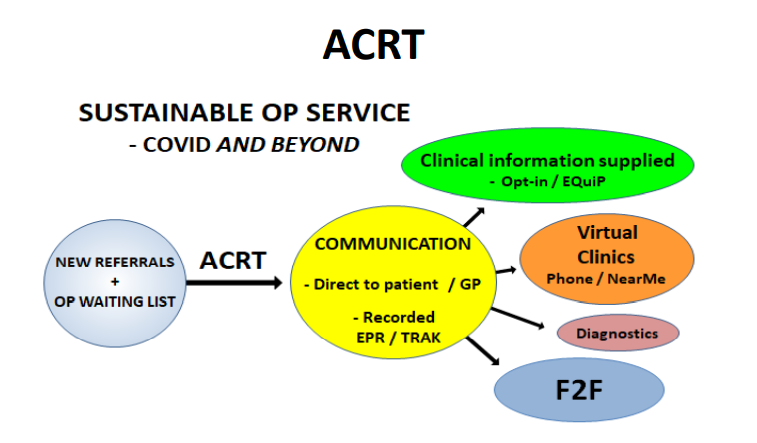 ACRT

SUSTAINABLE OP SERVICE
- COVID AND BEYOND

NEW REFERRALS
+
OP WAITING LIST

ACRT

COMMUNICATION

- Direct to patient / GP

- Recorded
EPR / TRAK

Clinical information supplied
- Opt-in / EQuiP

Virtual
Clinics
Phone / NearMe

Diagnostics

F2F